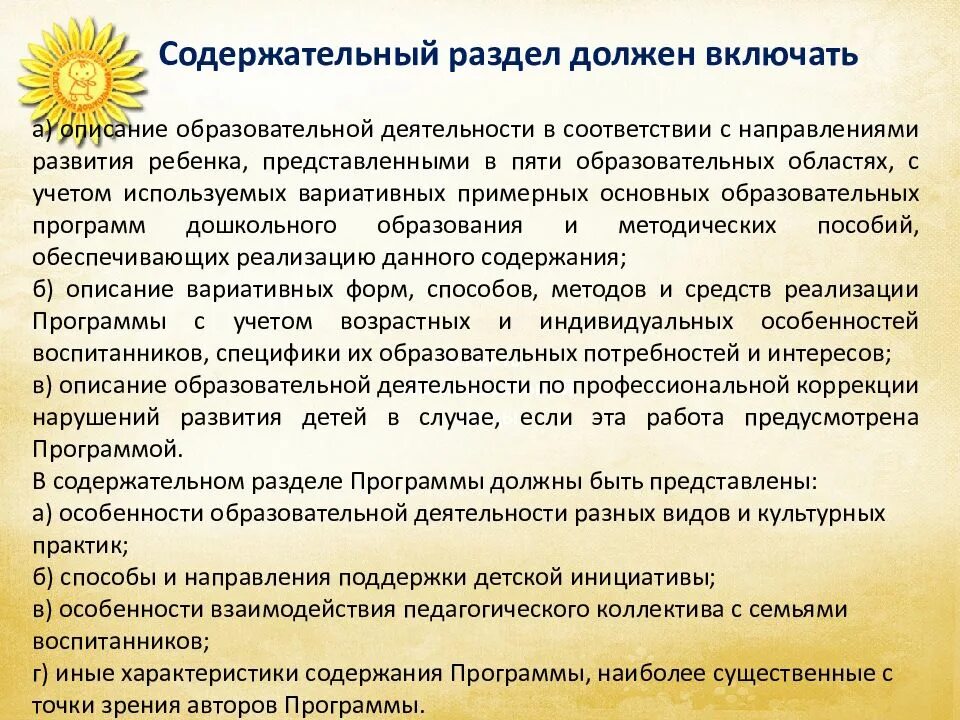 Содержательный раздел должен включать

а) описание образовательной деятельности в соответствии с направлениями развития ребенка, представленными в пяти образовательных областях, с учетом используемых вариативных примерных основных образовательных программ дошкольного образования и методических пособий, обеспечивающих реализацию данного содержания;
б) описание вариативных форм, способов, методов и средств реализации Программы с учетом возрастных и индивидуальных особенностей воспитанников, специфики их образовательных потребностей и интересов;
в) описание образовательной деятельности по профессиональной коррекции нарушений развития детей в случае, если эта работа предусмотрена Программой.
В содержательном разделе Программы должны быть представлены:
а) особенности образовательной деятельности разных видов и культурных практик;
б) способы и направления поддержки детской инициативы;
в) особенности взаимодействия педагогического коллектива с семьями воспитанников;
г) иные характеристики содержания Программы, наиболее существенные с точки зрения авторов Программы.